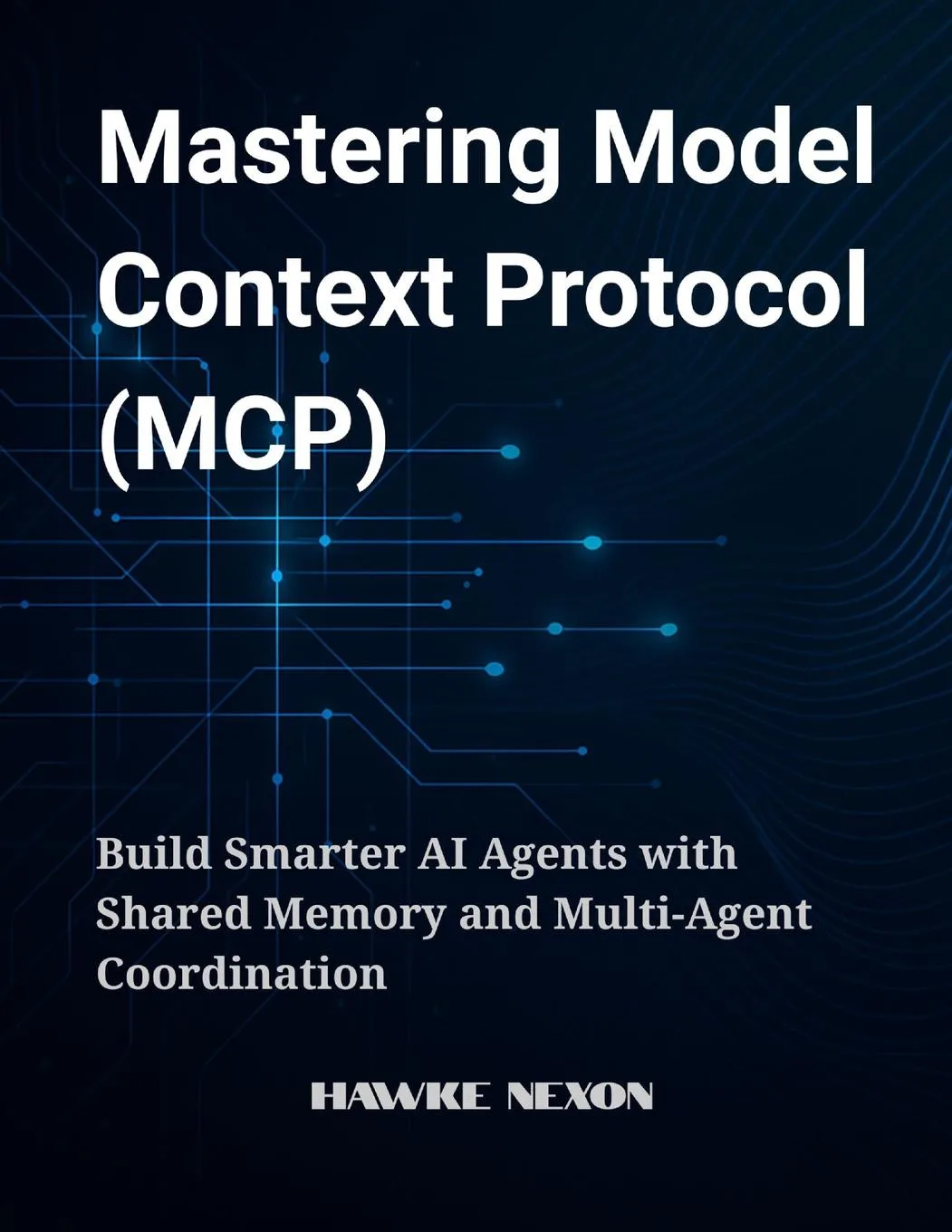 Mastering Model Context Protocol (MCP)

Build Smarter AI Agents with Shared Memory and Multi-Agent Coordination

HAWKE NEXON